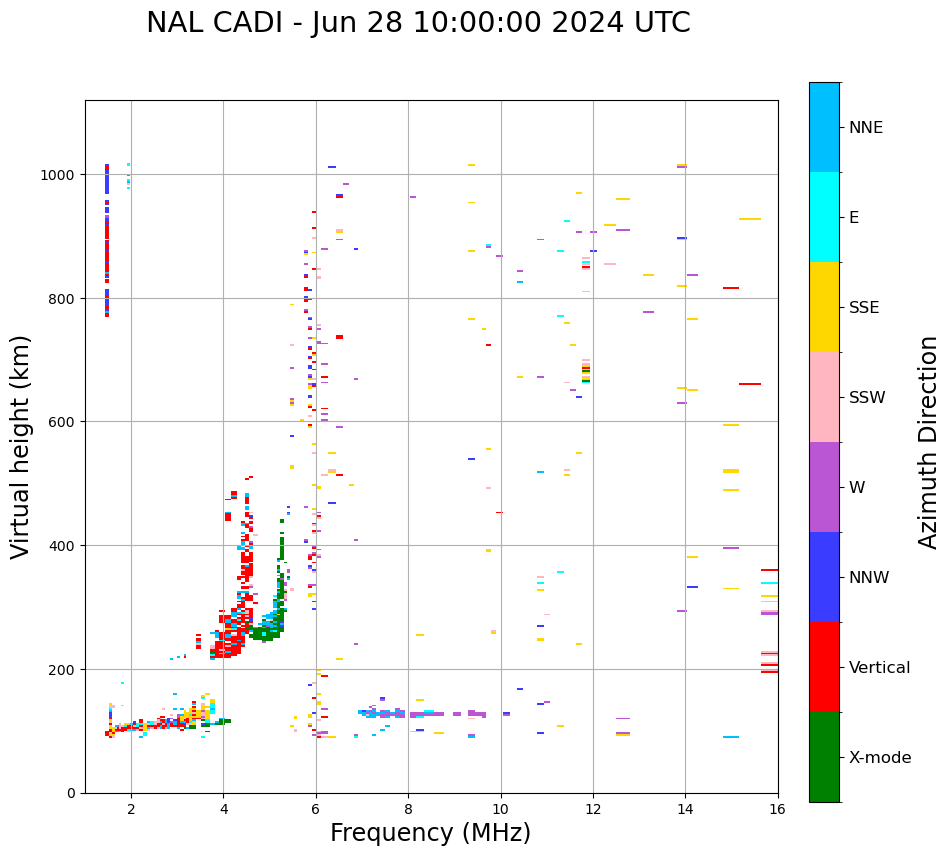 NAL CADI - Jun 28 10:00:00 2024 UTC

Virtual height (km)

1000
800
600
400
200
0

2
4
6
8
10
12
14
16

Frequency (MHz)

NNE
E
SSE
SSW
W
NNW
Vertical
X-mode

Azimuth Direction